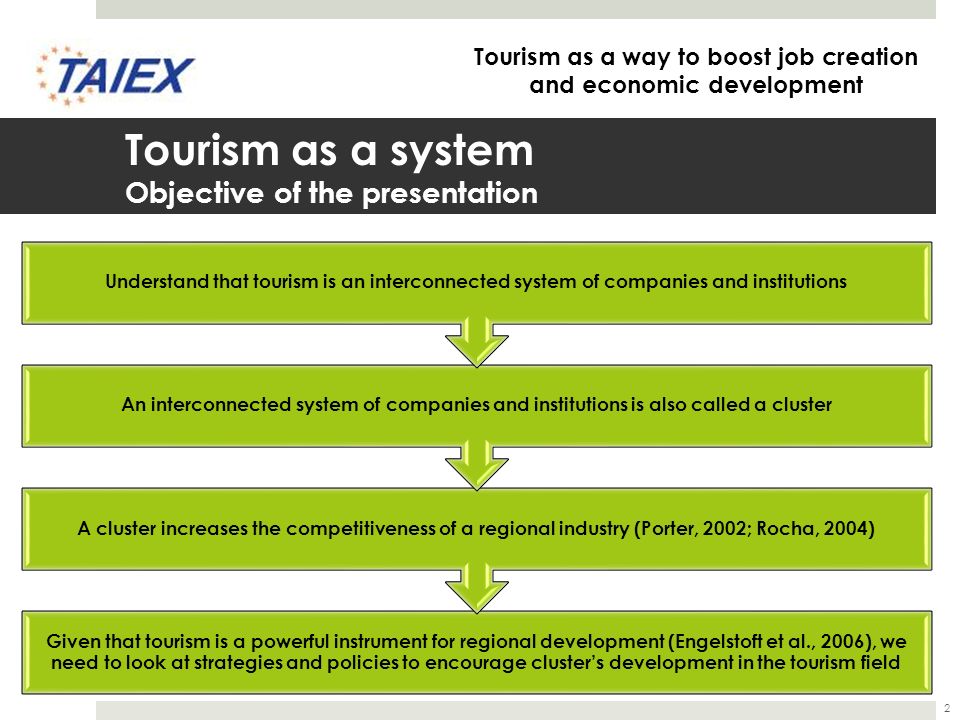 TAIEX

Tourism as a way to boost job creation and economic development

Tourism as a system
Objective of the presentation

Understand that tourism is an interconnected system of companies and institutions

An interconnected system of companies and institutions is also called a cluster

A cluster increases the competitiveness of a regional industry (Porter, 2002; Rocha, 2004)

Given that tourism is a powerful instrument for regional development (Engelstoft et al., 2006), we need to look at strategies and policies to encourage cluster's development in the tourism field

2